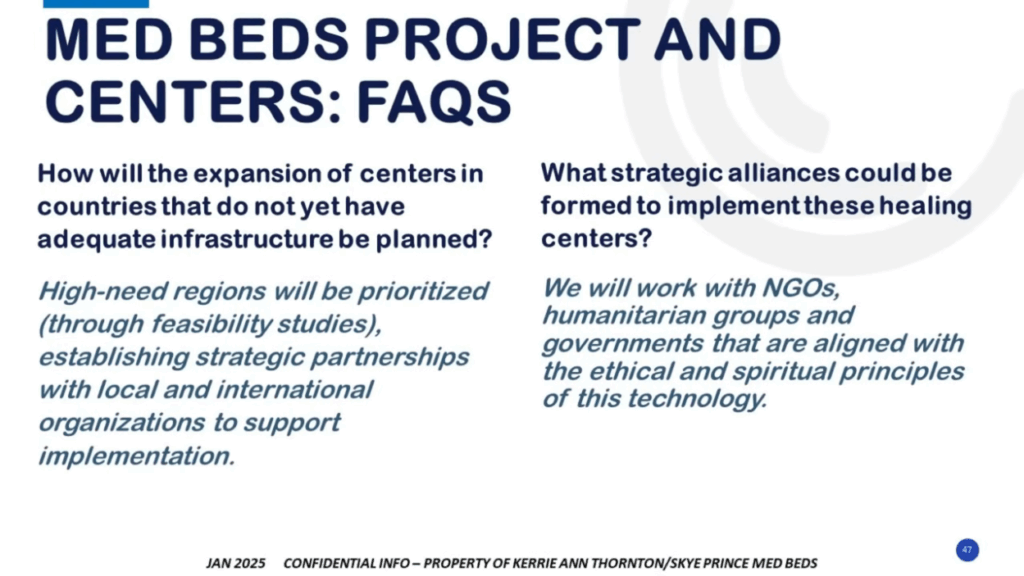 MED BEDS PROJECT AND CENTERS: FAQS

How will the expansion of centers in countries that do not yet have adequate infrastructure be planned?

High-need regions will be prioritized (through feasibility studies), establishing strategic partnerships with local and international organizations to support implementation.

What strategic alliances could be formed to implement these healing centers?

We will work with NGOs, humanitarian groups and governments that are aligned with the ethical and spiritual principles of this technology.

JAN 2025 CONFIDENTIAL INFO – PROPERTY OF KERRIE ANN THORNTON/SKYE PRINCE MED BEDS

47